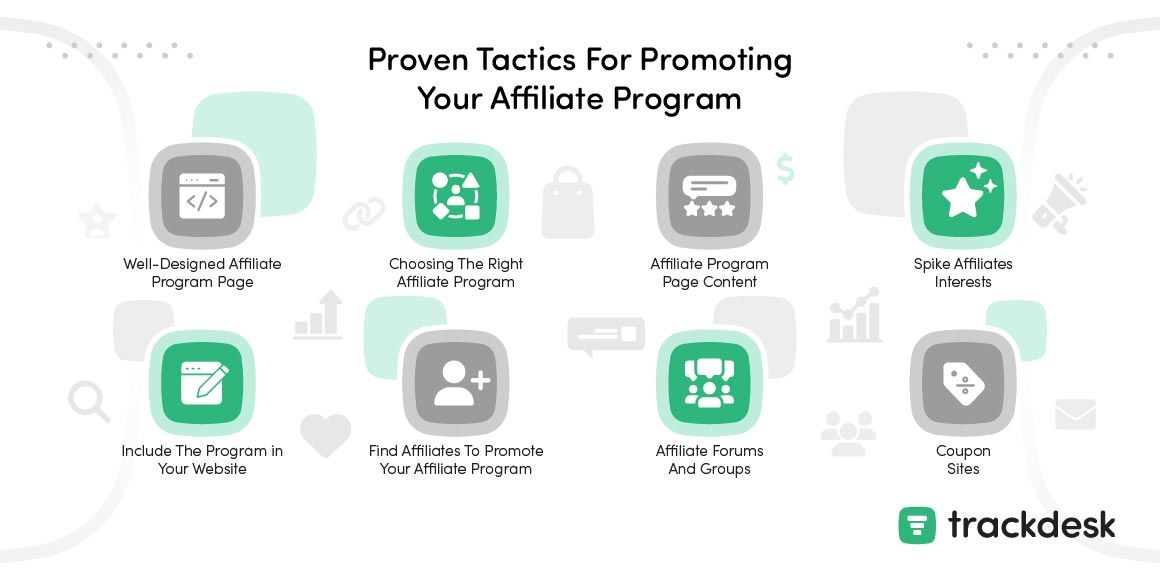 Proven Tactics For Promoting Your Affiliate Program

Well-Designed Affiliate Program Page

Choosing The Right Affiliate Program

Affiliate Program Page Content

Spike Affiliates Interests

Include The Program in Your Website

Find Affiliates To Promote Your Affiliate Program

Affiliate Forums And Groups

Coupon Sites

trackdesk